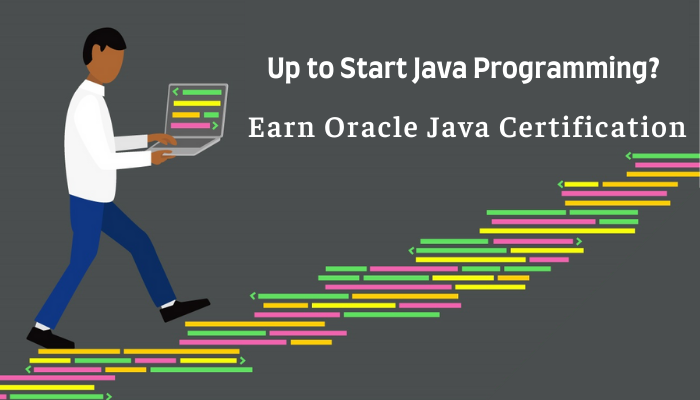 Up to Start Java Programming?

Earn Oracle Java Certification